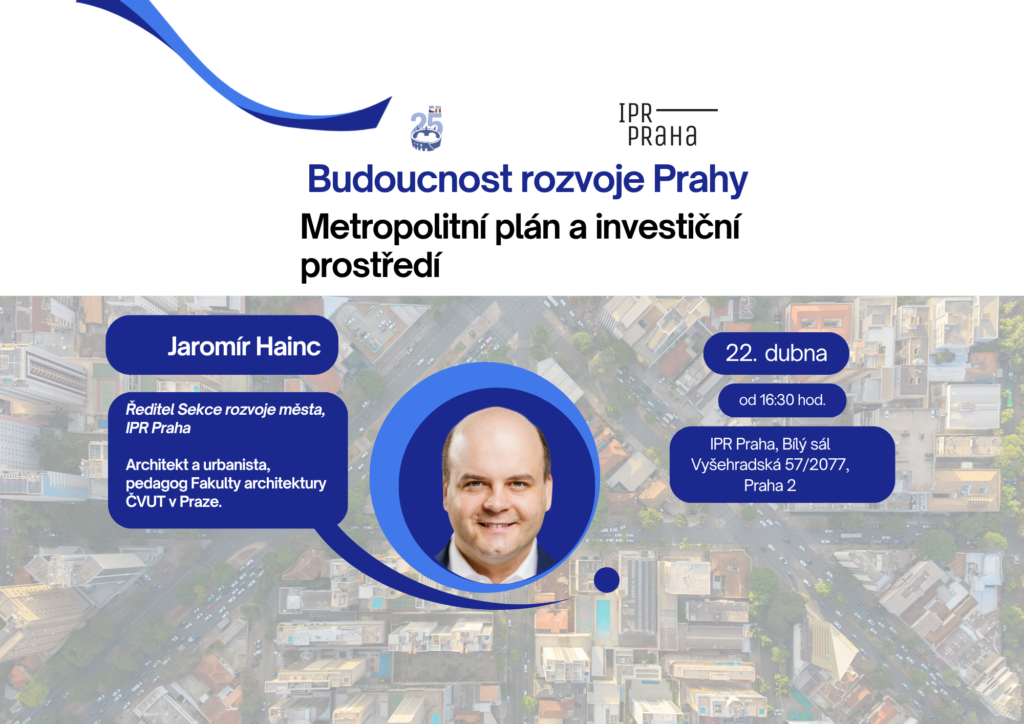 25

IPR
PRAHA

Budoucnost rozvoje Prahy

Metropolitní plán a investiční prostředí

Jaromír Hainc

Ředitel Sekce rozvoje města, IPR Praha

Architekt a urbanista, pedagog Fakulty architektury ČVUT v Praze.

22. dubna

od 16:30 hod.

IPR Praha, Bílý sál
Vyšehradská 57/2077,
Praha 2